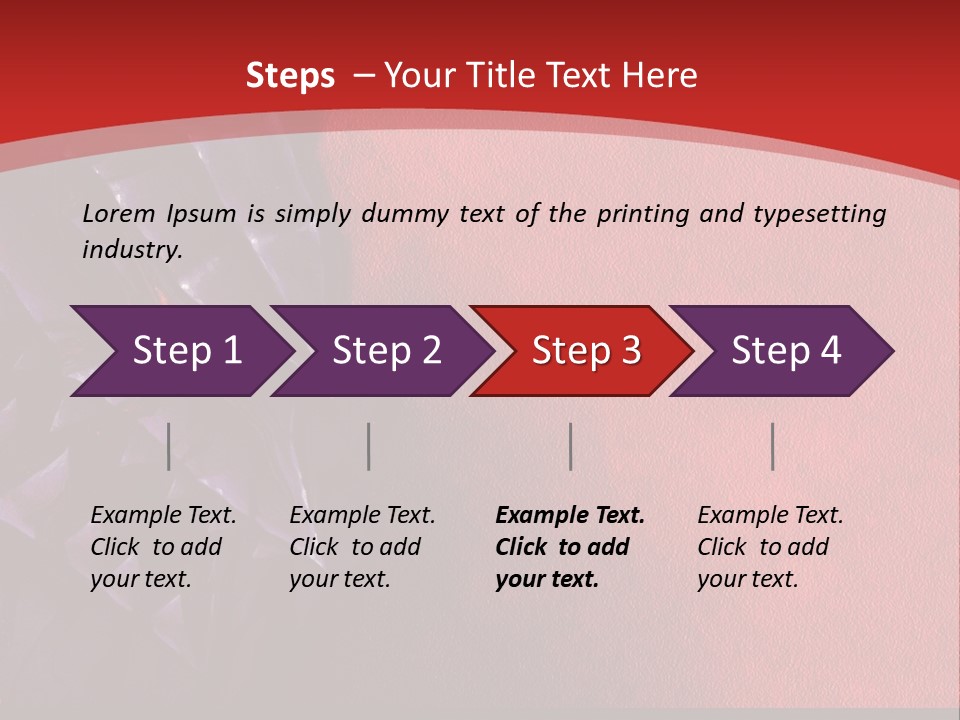 Steps – Your Title Text Here

Lorem Ipsum is simply dummy text of the printing and typesetting industry.

Step 1

Step 2

Step 3

Step 4

Example Text. Click to add your text.

Example Text. Click to add your text.

Example Text. Click to add your text.

Example Text. Click to add your text.